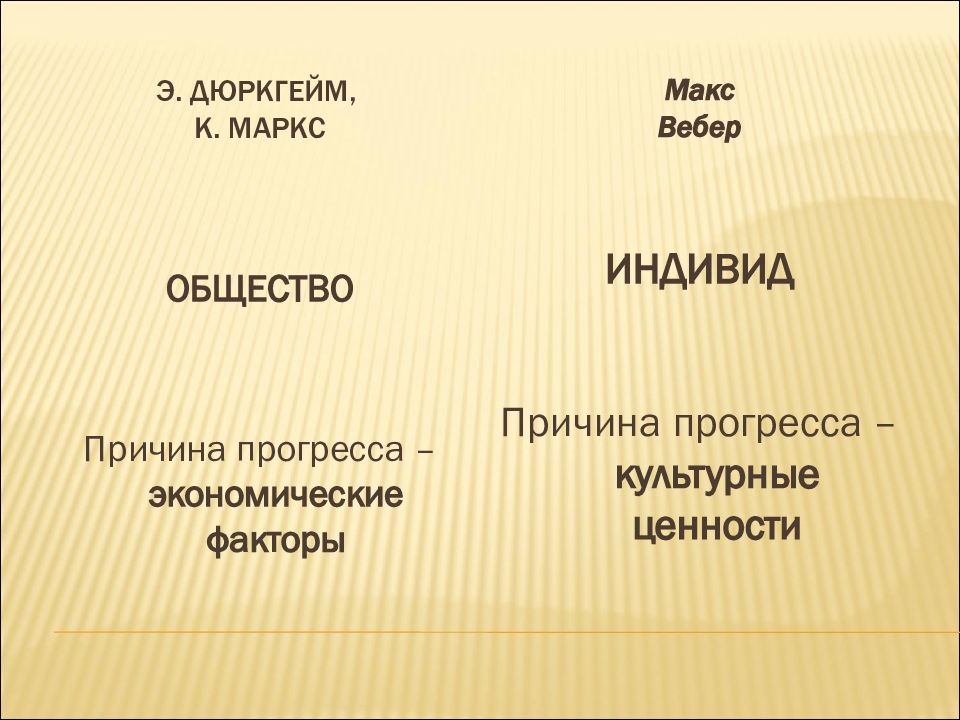 Э. ДЮРКГЕЙМ,
К. МАРКС

ОБЩЕСТВО

Причина прогресса – экономические факторы

Макс
Вебер

ИНДИВИД

Причина прогресса – культурные ценности